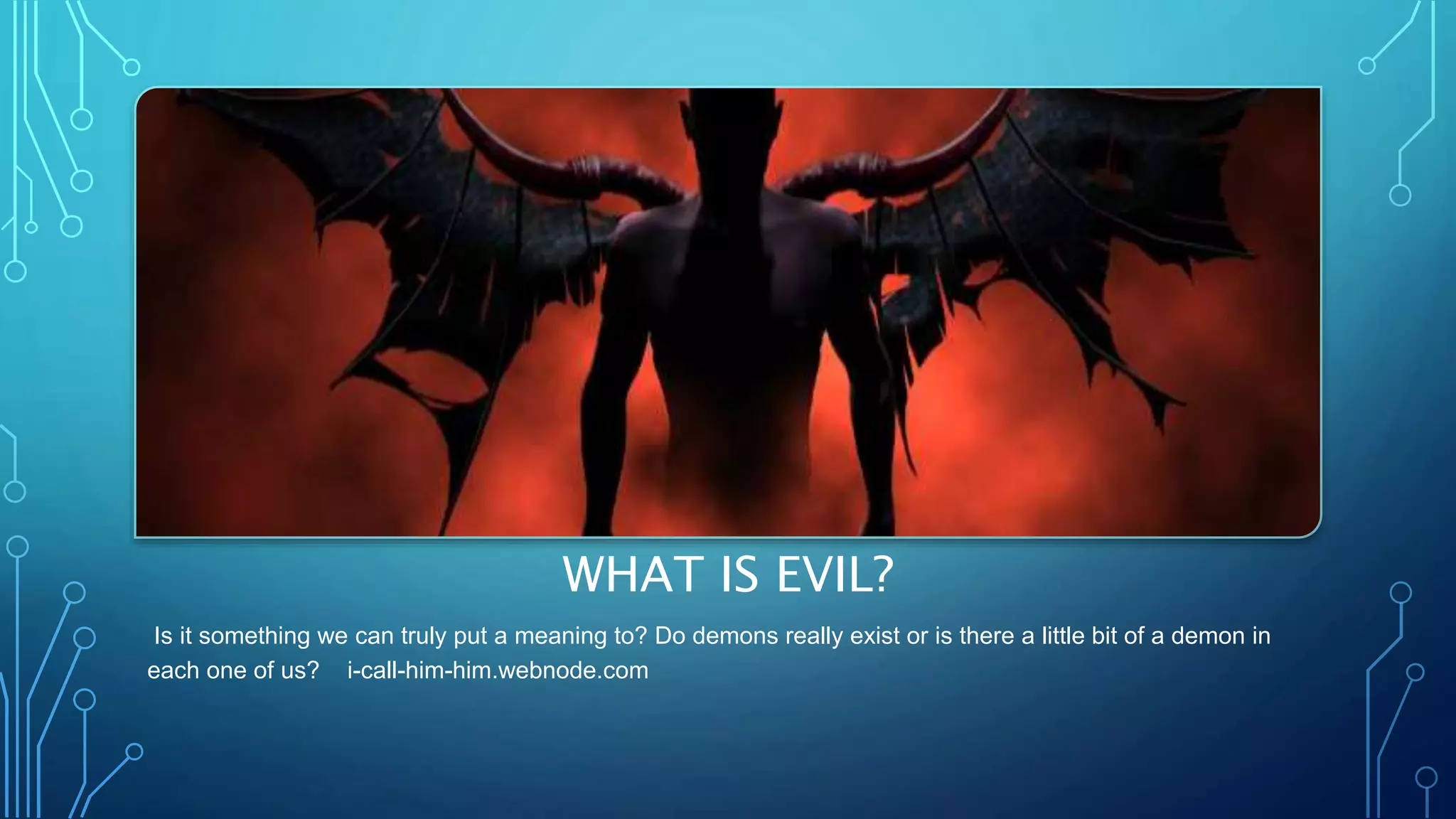 WHAT IS EVIL?

Is it something we can truly put a meaning to? Do demons really exist or is there a little bit of a demon in each one of us? i-call-him-him.webnode.com